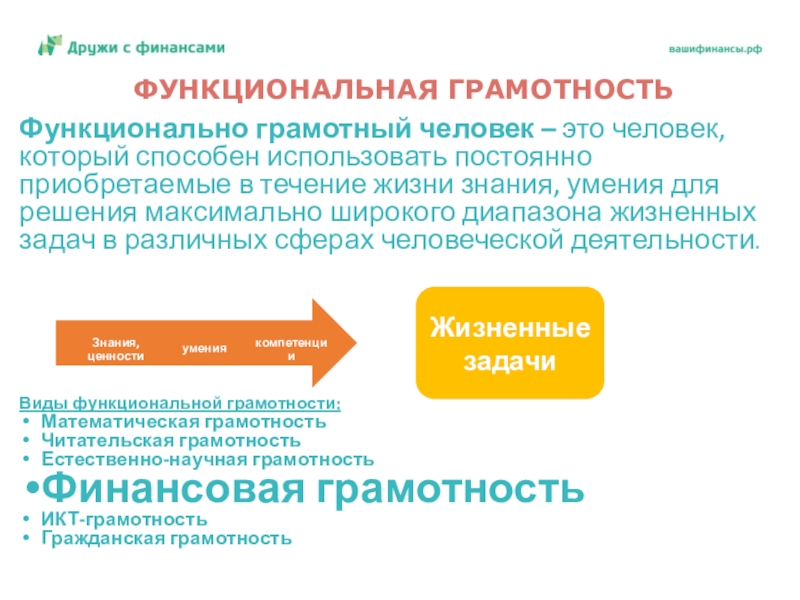 Дружи с финансами

вашифинансы.рф

ФУНКЦИОНАЛЬНАЯ ГРАМОТНОСТЬ

Функционально грамотный человек – это человек, который способен использовать постоянно приобретаемые в течение жизни знания, умения для решения максимально широкого диапазона жизненных задач в различных сферах человеческой деятельности.

Знания, ценности

умения

компетенции

Жизненные задачи

Виды функциональной грамотности:
• Математическая грамотность
• Читательская грамотность
• Естественно-научная грамотность
•Финансовая грамотность
• ИКТ-грамотность
• Гражданская грамотность